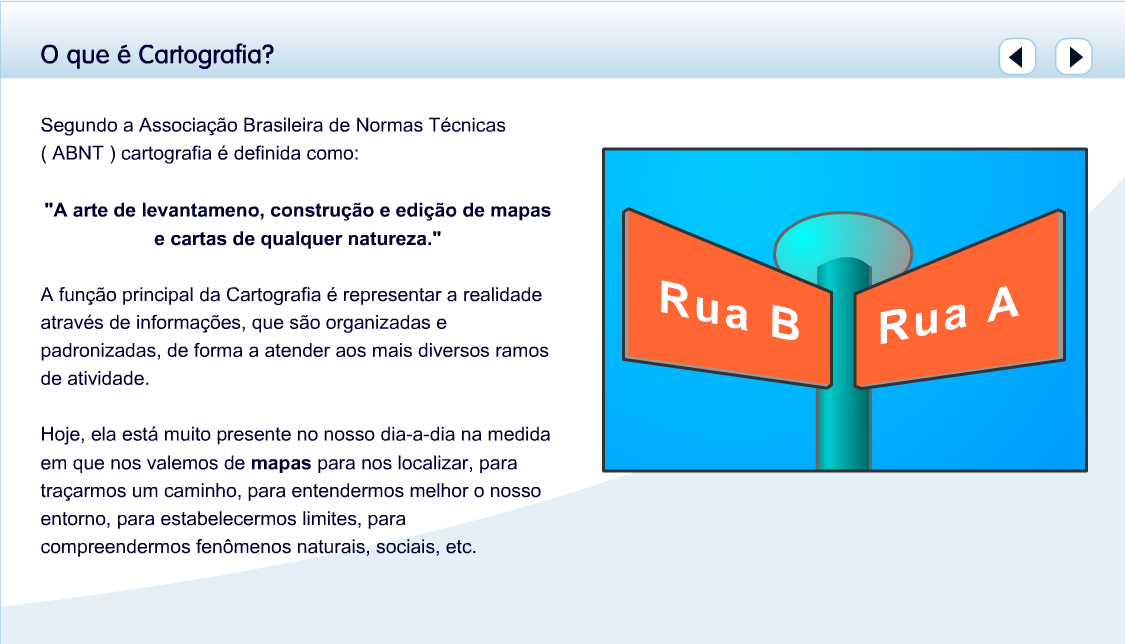 O que é Cartografia?

Segundo a Associação Brasileira de Normas Técnicas ( ABNT ) cartografia é definida como:

"A arte de levantameno, construção e edição de mapas e cartas de qualquer natureza."

A função principal da Cartografia é representar a realidade através de informações, que são organizadas e padronizadas, de forma a atender aos mais diversos ramos de atividade.

Hoje, ela está muito presente no nosso dia-a-dia na medida em que nos valemos de mapas para nos localizar, para traçarmos um caminho, para entendermos melhor o nosso entorno, para estabelecermos limites, para compreendermos fenômenos naturais, sociais, etc.

Rua B

Rua A